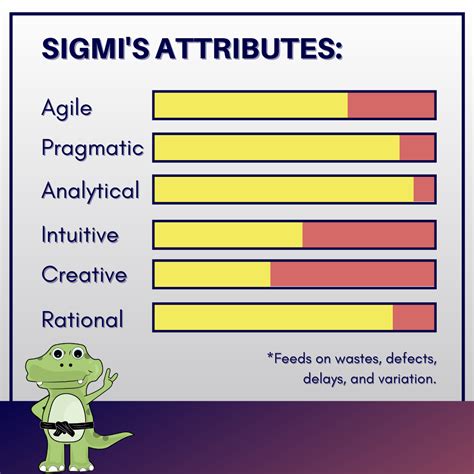 SIGMI'S ATTRIBUTES:

Agile

Pragmatic

Analytical

Intuitive

Creative

Rational

*Feeds on wastes, defects, delays, and variation.